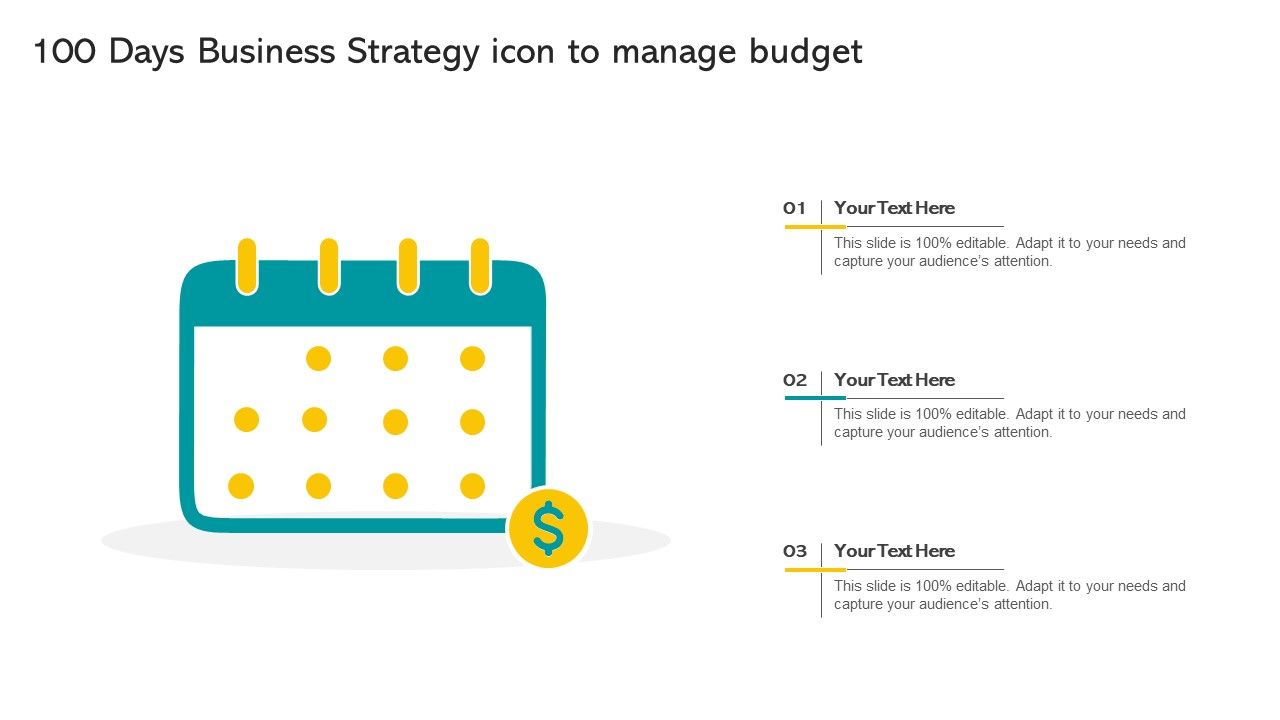 100 Days Business Strategy icon to manage budget

$

01 Your Text Here
This slide is 100% editable. Adapt it to your needs and capture your audience's attention.

02 Your Text Here
This slide is 100% editable. Adapt it to your needs and capture your audience's attention.

03 Your Text Here
This slide is 100% editable. Adapt it to your needs and capture your audience's attention.